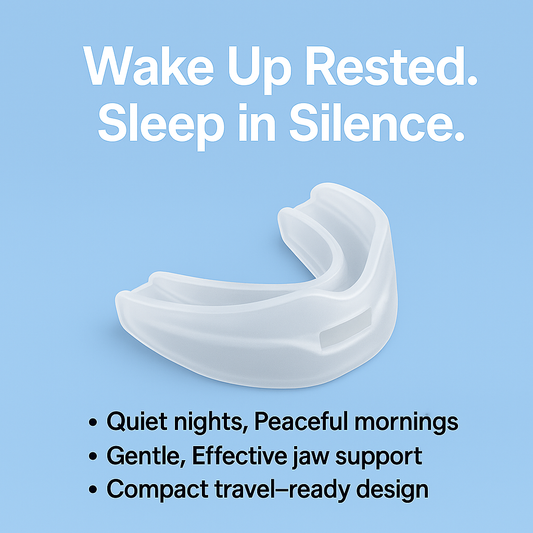 Wake Up Rested.
Sleep in Silence.

• Quiet nights, Peaceful mornings
• Gentle, Effective jaw support
• Compact travel–ready design